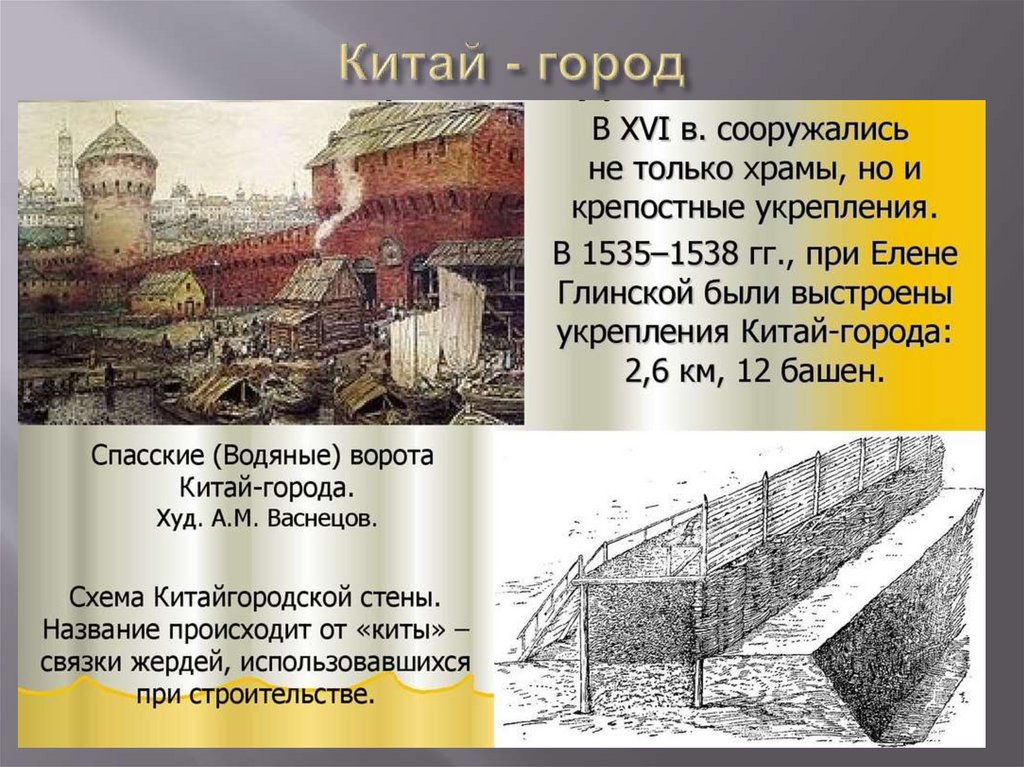 Китай - город

В XVI в. сооружались не только храмы, но и крепостные укрепления.

В 1535–1538 гг., при Елене Глинской были выстроены укрепления Китай-города: 2,6 км, 12 башен.

Спасские (Водяные) ворота Китай-города.
Худ. А.М. Васнецов.

Схема Китайгородской стены. Название происходит от «киты» – связки жердей, использовавшихся при строительстве.